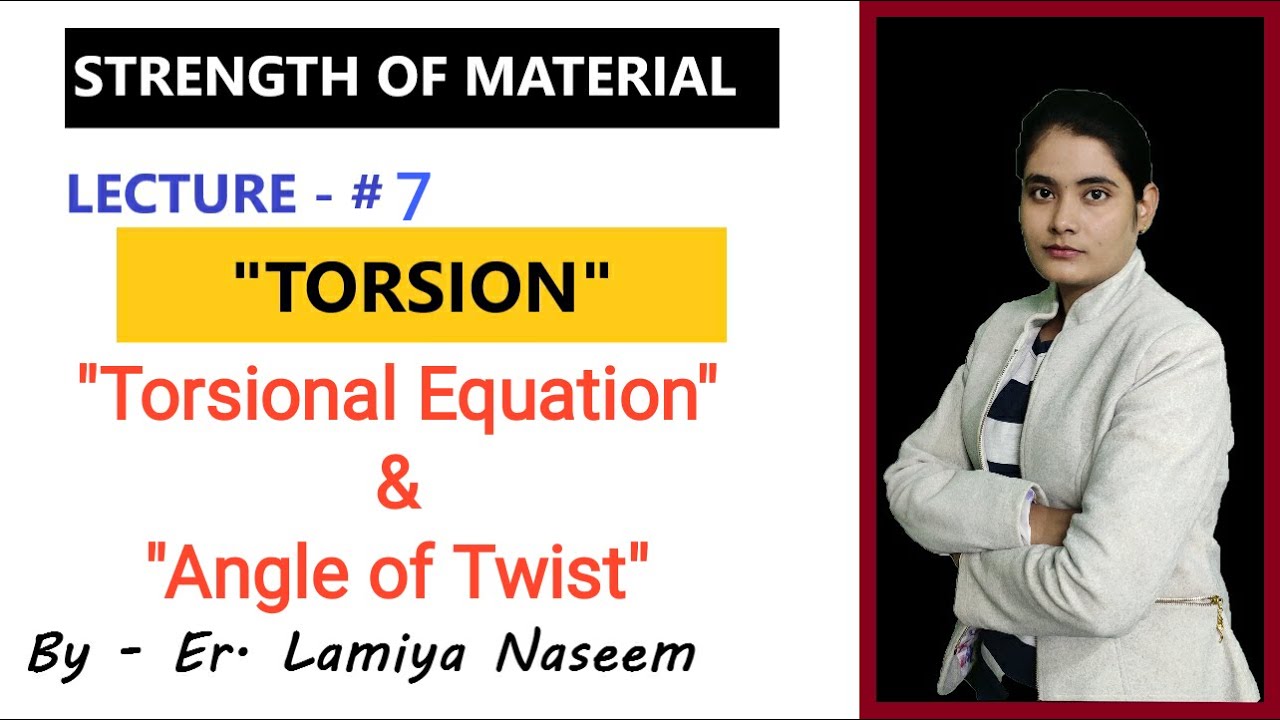 STRENGTH OF MATERIAL

LECTURE - # 7

"TORSION"

"Torsional Equation"
&
"Angle of Twist"

By - Er. Lamiya Naseem